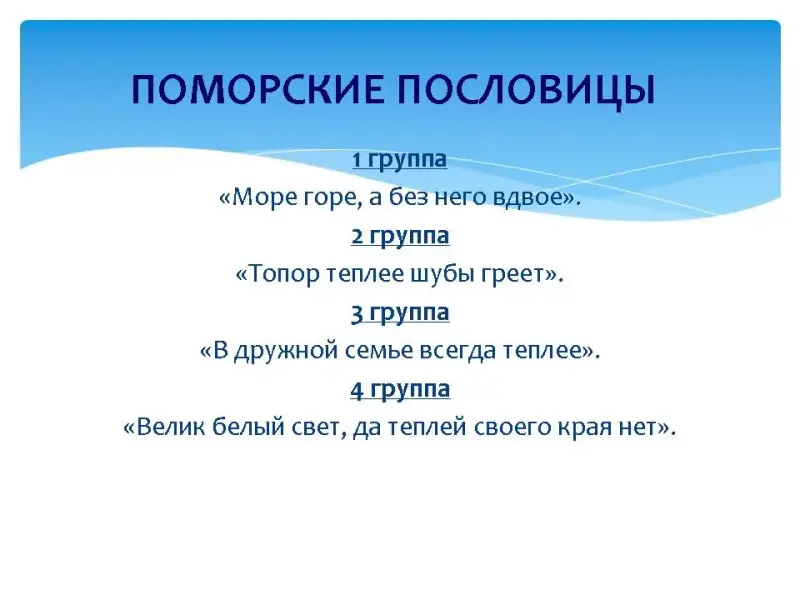 ПОМОРСКИЕ ПОСЛОВИЦЫ

1 группа

«Море горе, а без него вдвое».

2 группа

«Топор теплее шубы греет».

3 группа

«В дружной семье всегда теплее».

4 группа

«Велик белый свет, да теплей своего края нет».